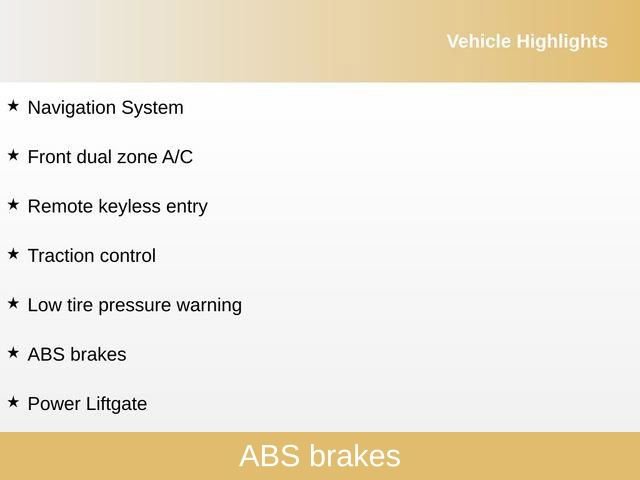 Vehicle Highlights

★ Navigation System

★ Front dual zone A/C

★ Remote keyless entry

★ Traction control

★ Low tire pressure warning

★ ABS brakes

★ Power Liftgate

ABS brakes